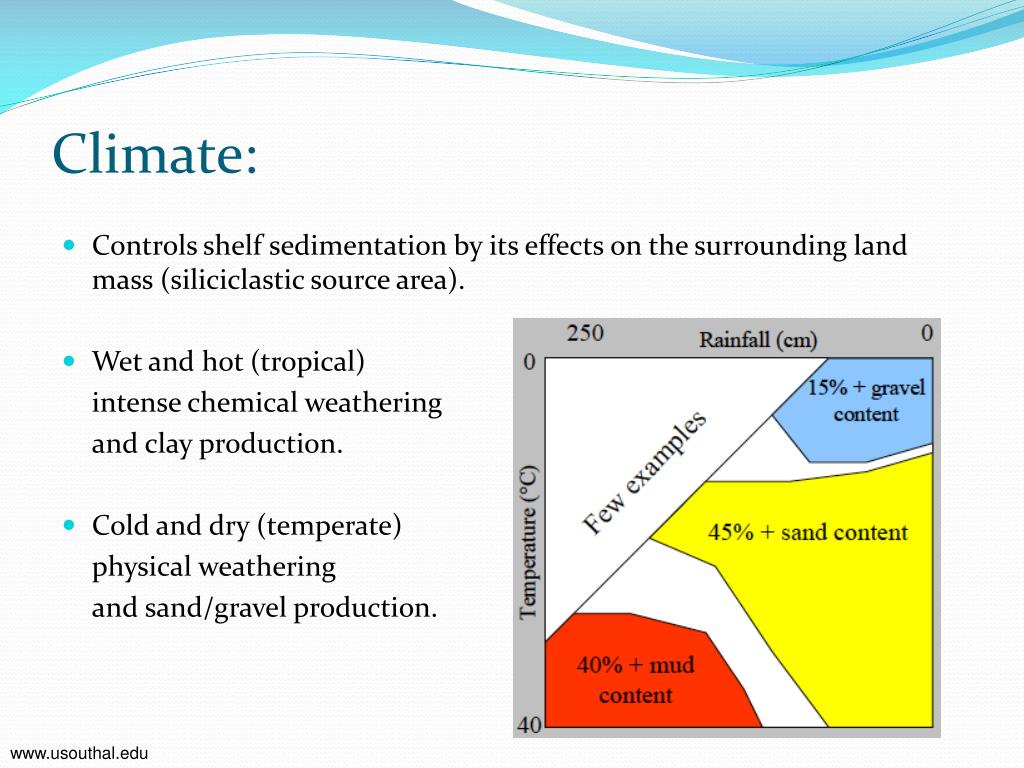 Climate:

Controls shelf sedimentation by its effects on the surrounding land mass (siliciclastic source area).

Wet and hot (tropical)
intense chemical weathering
and clay production.

Cold and dry (temperate)
physical weathering
and sand/gravel production.

250
Rainfall (cm)
0
0
Temperature (°C)
40
Few examples
15% + gravel content
45% + sand content
40% + mud content

www.usouthal.edu